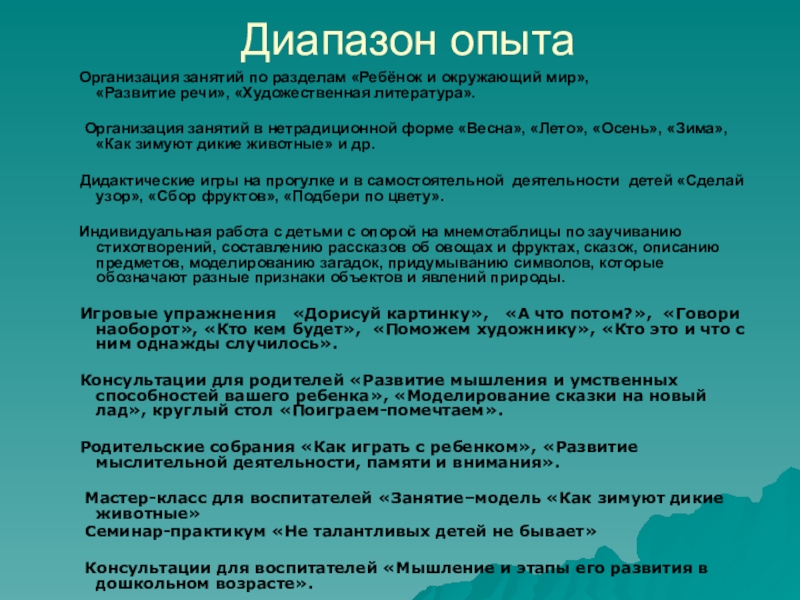 Диапазон опыта

Организация занятий по разделам «Ребёнок и окружающий мир», «Развитие речи», «Художественная литература».

Организация занятий в нетрадиционной форме «Весна», «Лето», «Осень», «Зима», «Как зимуют дикие животные» и др.

Дидактические игры на прогулке и в самостоятельной деятельности детей «Сделай узор», «Сбор фруктов», «Подбери по цвету».

Индивидуальная работа с детьми с опорой на мнемотаблицы по заучиванию стихотворений, составлению рассказов об овощах и фруктах, сказок, описанию предметов, моделированию загадок, придумыванию символов, которые обозначают разные признаки объектов и явлений природы.

Игровые упражнения «Дорисуй картинку», «А что потом?», «Говори наоборот», «Кто кем будет», «Поможем художнику», «Кто это и что с ним однажды случилось».

Консультации для родителей «Развитие мышления и умственных способностей вашего ребенка», «Моделирование сказки на новый лад», круглый стол «Поиграем-помечтаем».

Родительские собрания «Как играть с ребенком», «Развитие мыслительной деятельности, памяти и внимания».

Мастер-класс для воспитателей «Занятие–модель «Как зимуют дикие животные»

Семинар-практикум «Не талантливых детей не бывает»

Консультации для воспитателей «Мышление и этапы его развития в дошкольном возрасте».